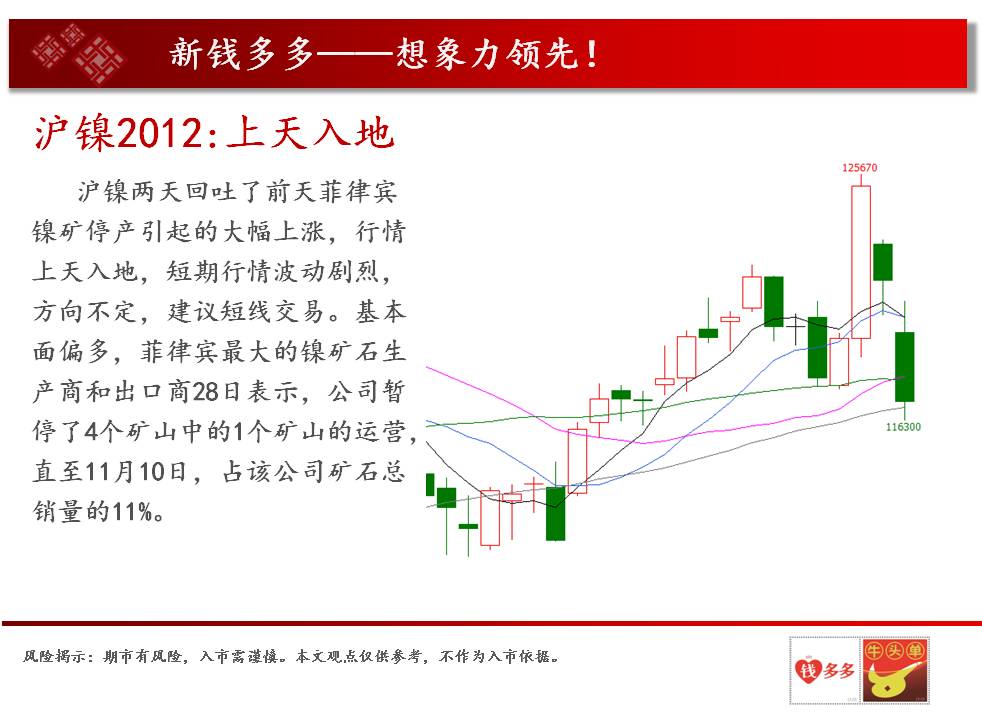 新钱多多——想象力领先！

沪镍2012:上天入地

沪镍两天回吐了前天菲律宾镍矿停产引起的大幅上涨，行情上天入地，短期行情波动剧烈，方向不定，建议短线交易。基本面偏多，菲律宾最大的镍矿石生产商和出口商28日表示，公司暂停了4个矿山中的1个矿山的运营，直至11月10日，占该公司矿石总销量的11%。

125670

116300

风险揭示：期市有风险，入市需谨慎。本文观点仅供参考，不作为入市依据。

钱多多

牛头单